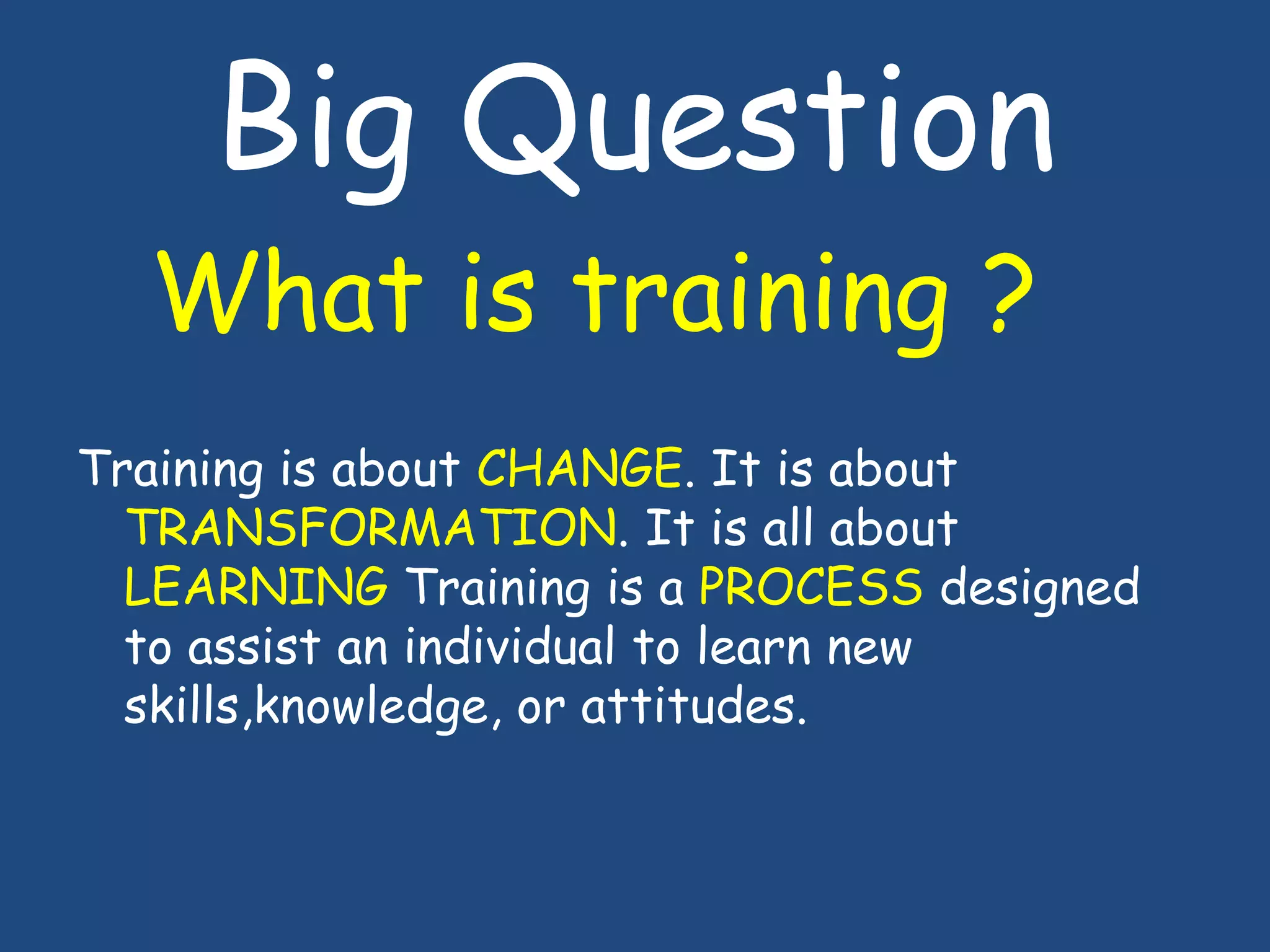 Big Question

What is training ?

Training is about CHANGE. It is about TRANSFORMATION. It is all about LEARNING Training is a PROCESS designed to assist an individual to learn new skills,knowledge, or attitudes.